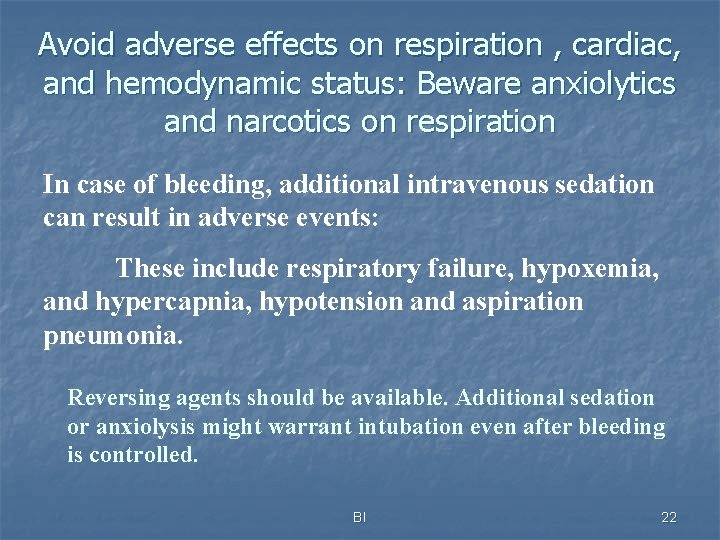 Avoid adverse effects on respiration , cardiac, and hemodynamic status: Beware anxiolytics and narcotics on respiration

In case of bleeding, additional intravenous sedation can result in adverse events:

These include respiratory failure, hypoxemia, and hypercapnia, hypotension and aspiration pneumonia.

Reversing agents should be available. Additional sedation or anxiolysis might warrant intubation even after bleeding is controlled.

BI

22